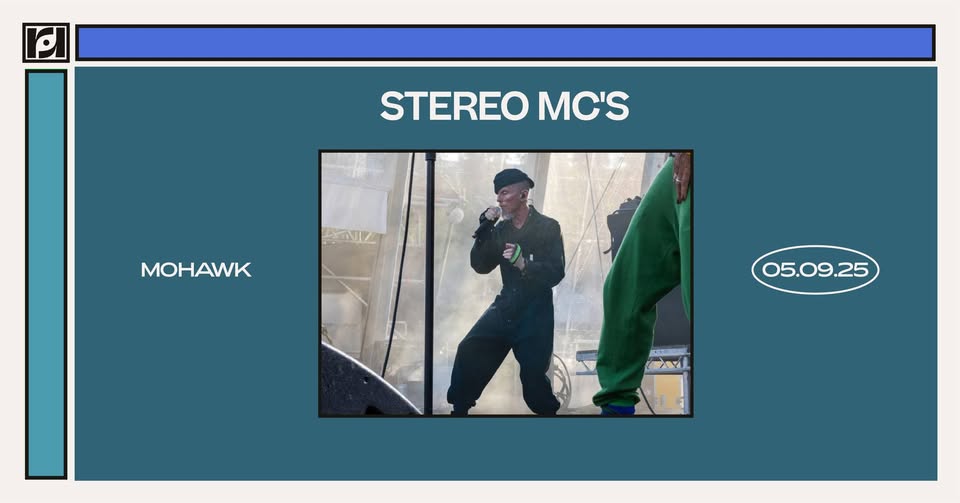 STEREO MC'S

MOHAWK

05.09.25